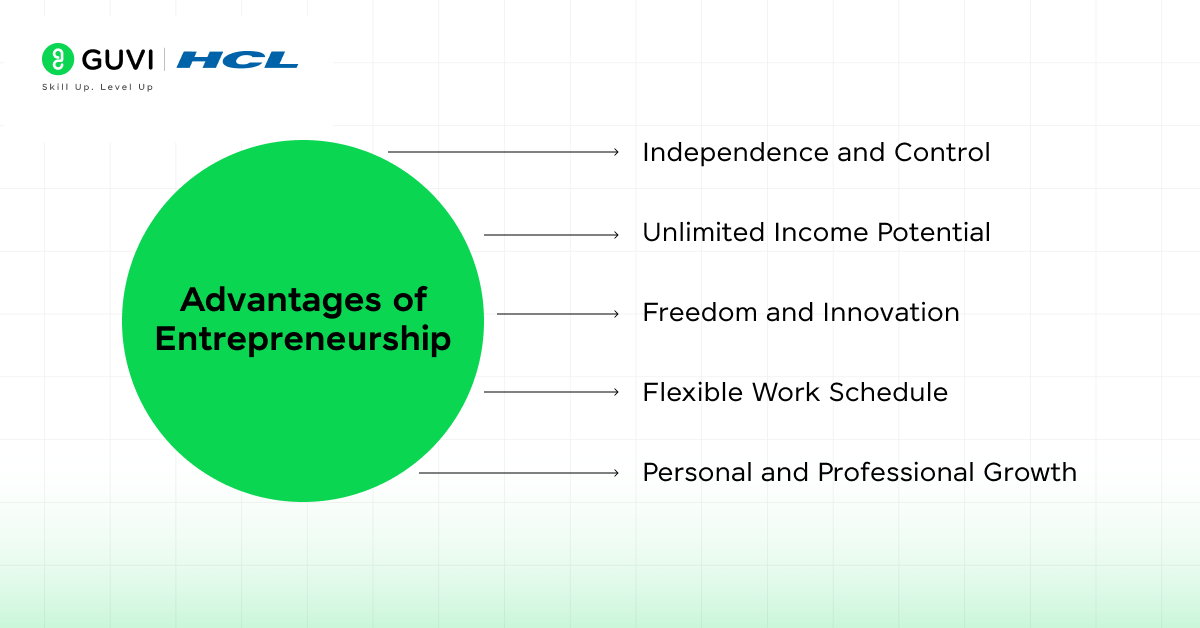 GUVI | HCL
Skill Up. Level Up

Advantages of Entrepreneurship

Independence and Control

Unlimited Income Potential

Freedom and Innovation

Flexible Work Schedule

Personal and Professional Growth